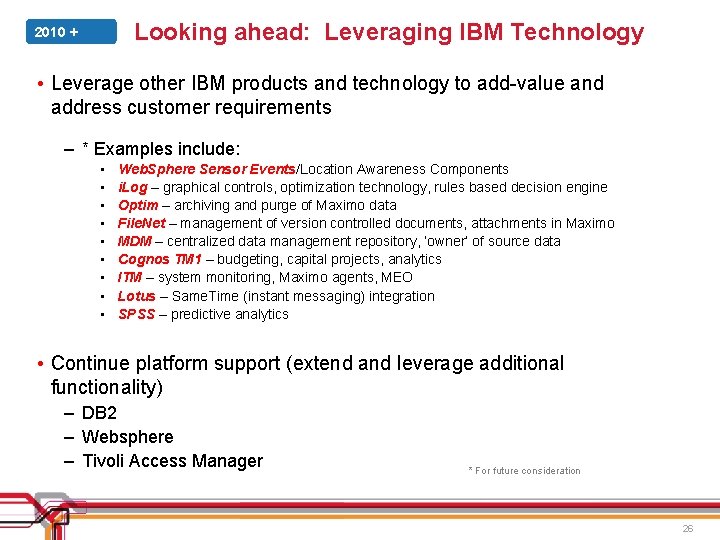 2010 +

Looking ahead: Leveraging IBM Technology

• Leverage other IBM products and technology to add-value and address customer requirements

– * Examples include:
▪ WebSphere Sensor Events/Location Awareness Components
▪ iLog – graphical controls, optimization technology, rules based decision engine
▪ Optim – archiving and purge of Maximo data
▪ FileNet – management of version controlled documents, attachments in Maximo
▪ MDM – centralized data management repository, 'owner' of source data
▪ Cognos TM1 – budgeting, capital projects, analytics
▪ ITM – system monitoring, Maximo agents, MEO
▪ Lotus – SameTime (instant messaging) integration
▪ SPSS – predictive analytics

• Continue platform support (extend and leverage additional functionality)
– DB2
– Websphere
– Tivoli Access Manager

* For future consideration

26